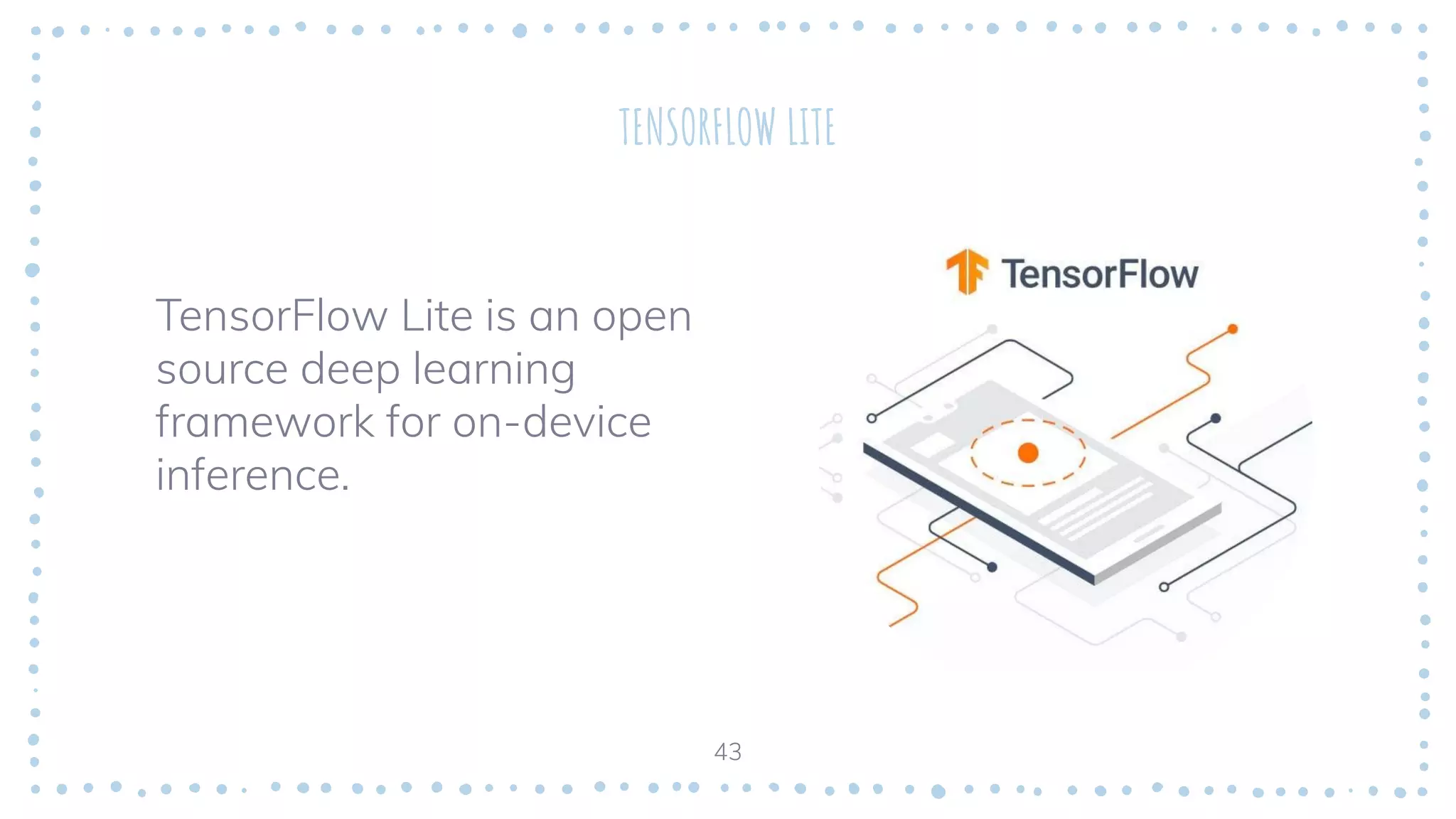 TENSORFLOW LITE

TensorFlow Lite is an open source deep learning framework for on-device inference.

TensorFlow

43